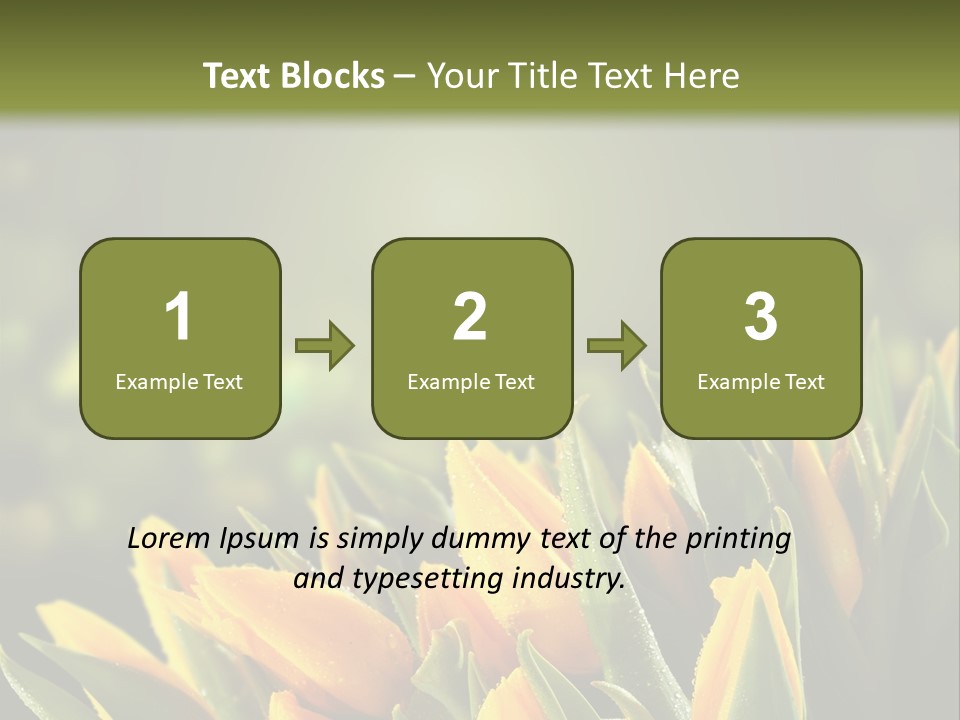 Text Blocks – Your Title Text Here

1
Example Text

2
Example Text

3
Example Text

Lorem Ipsum is simply dummy text of the printing and typesetting industry.